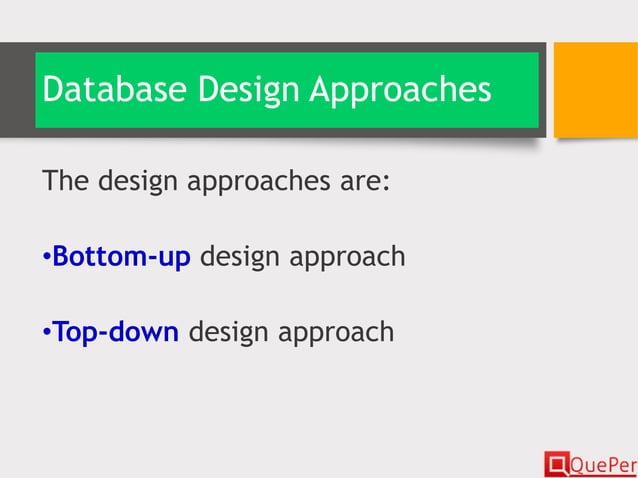 Database Design Approaches

The design approaches are:

•Bottom-up design approach

•Top-down design approach

QuePer